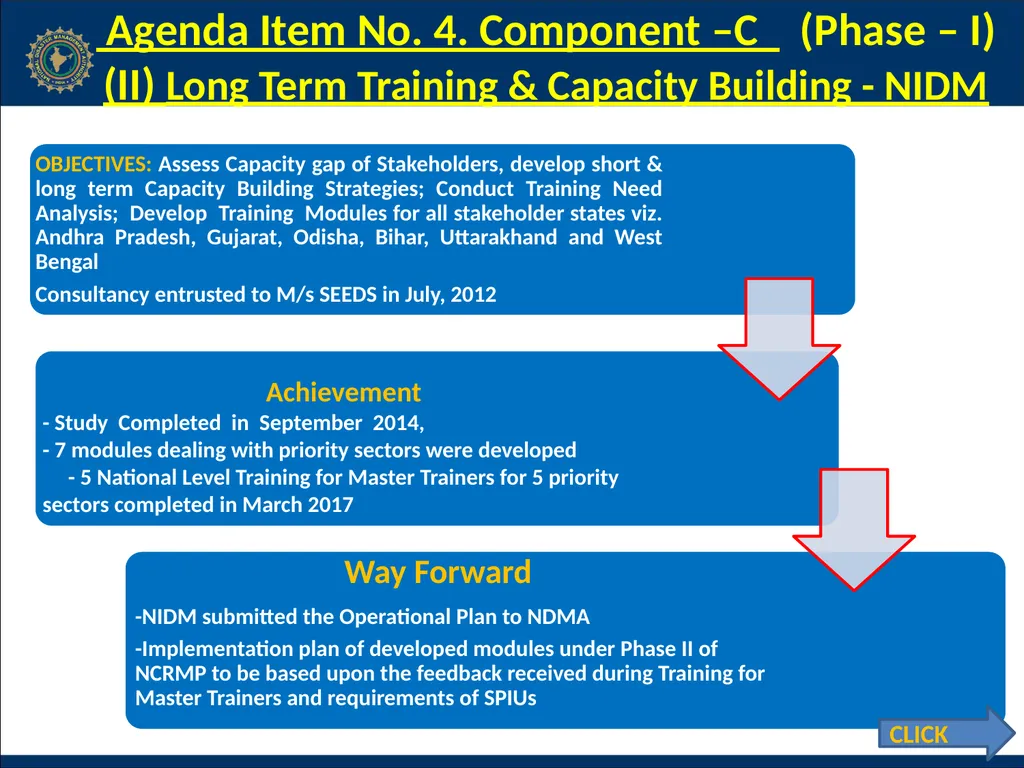 Agenda Item No. 4. Component –C (Phase – I)
(II) Long Term Training & Capacity Building - NIDM

OBJECTIVES: Assess Capacity gap of Stakeholders, develop short & long term Capacity Building Strategies; Conduct Training Need Analysis; Develop Training Modules for all stakeholder states viz. Andhra Pradesh, Gujarat, Odisha, Bihar, Uttarakhand and West Bengal

Consultancy entrusted to M/s SEEDS in July, 2012

Achievement
- Study Completed in September 2014,
- 7 modules dealing with priority sectors were developed
- 5 National Level Training for Master Trainers for 5 priority sectors completed in March 2017

Way Forward
-NIDM submitted the Operational Plan to NDMA
-Implementation plan of developed modules under Phase II of NCRMP to be based upon the feedback received during Training for Master Trainers and requirements of SPIUs

CLICK